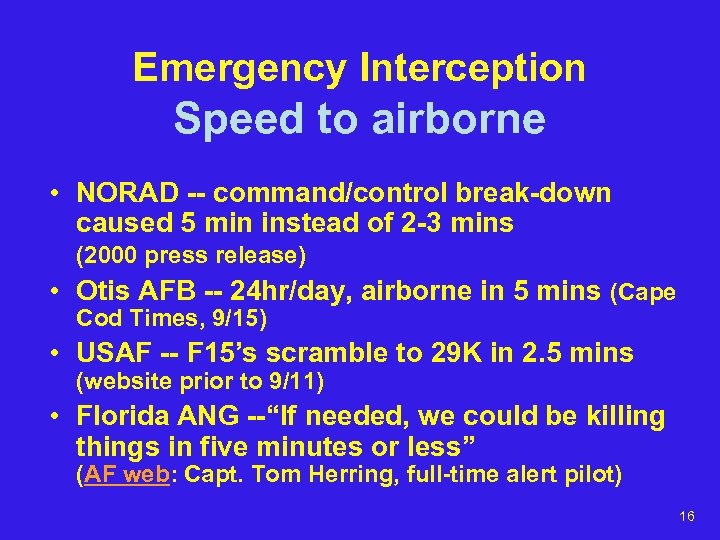 Emergency Interception
Speed to airborne

• NORAD -- command/control break-down caused 5 min instead of 2-3 mins
(2000 press release)
• Otis AFB -- 24hr/day, airborne in 5 mins (Cape Cod Times, 9/15)
• USAF -- F15's scramble to 29K in 2.5 mins (website prior to 9/11)
• Florida ANG --"If needed, we could be killing things in five minutes or less"
(AF web: Capt. Tom Herring, full-time alert pilot)

16